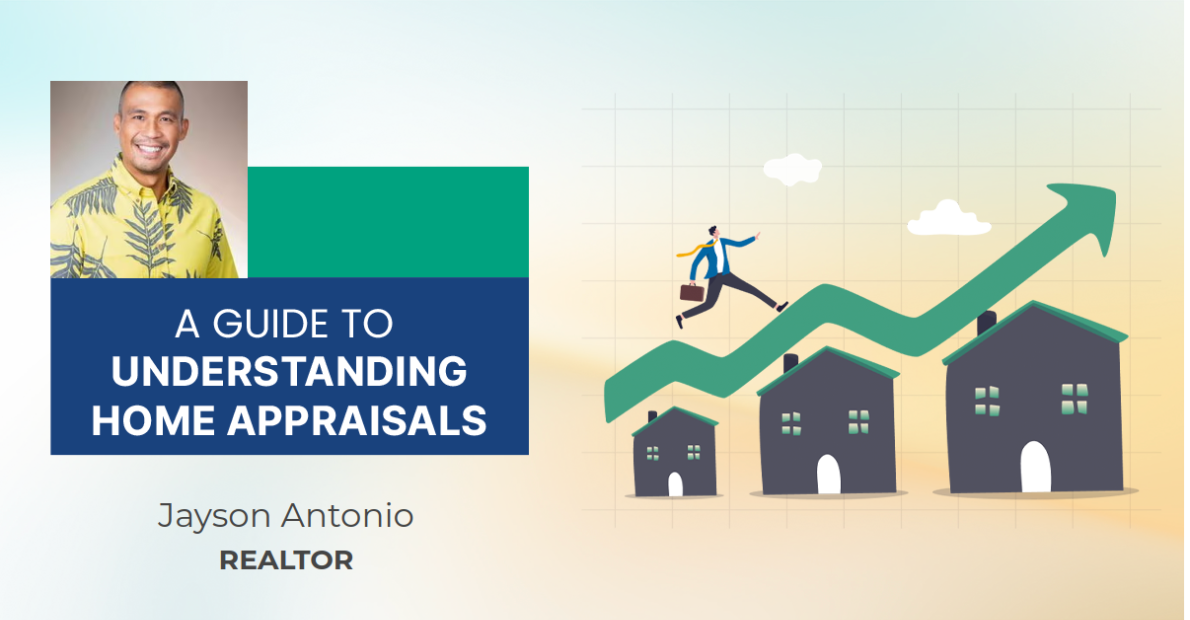 A GUIDE TO
UNDERSTANDING HOME APPRAISALS

Jayson Antonio
REALTOR